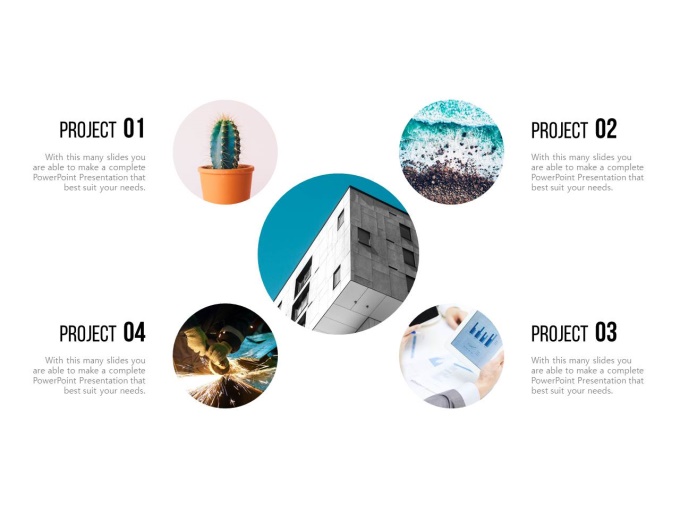 PROJECT 01

With this many slides you are able to make a complete PowerPoint Presentation that best suit your needs.

PROJECT 02

With this many slides you are able to make a complete PowerPoint Presentation that best suit your needs.

PROJECT 04

With this many slides you are able to make a complete PowerPoint Presentation that best suit your needs.

PROJECT 03

With this many slides you are able to make a complete PowerPoint Presentation that best suit your needs.